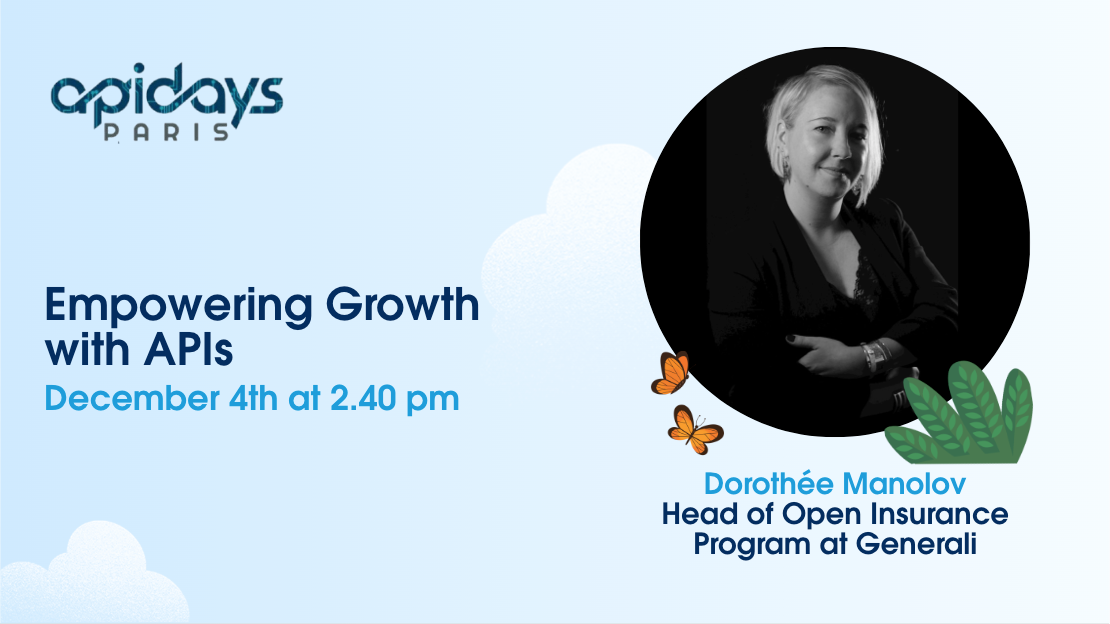 apidays
PARIS

Empowering Growth with APIs
December 4th at 2.40 pm

Dorothée Manolov
Head of Open Insurance Program at Generali